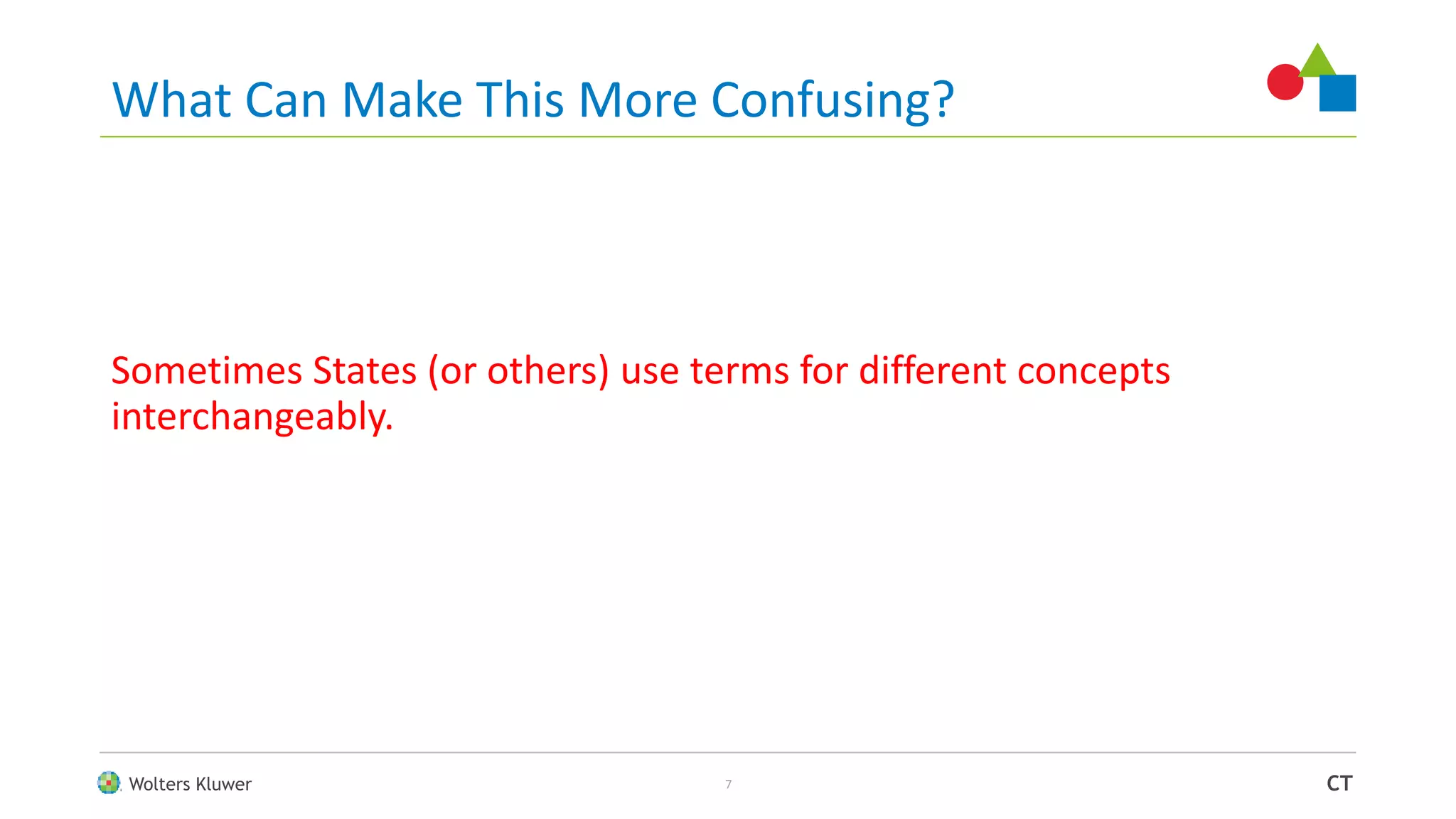 What Can Make This More Confusing?

Sometimes States (or others) use terms for different concepts interchangeably.

Wolters Kluwer

7

CT